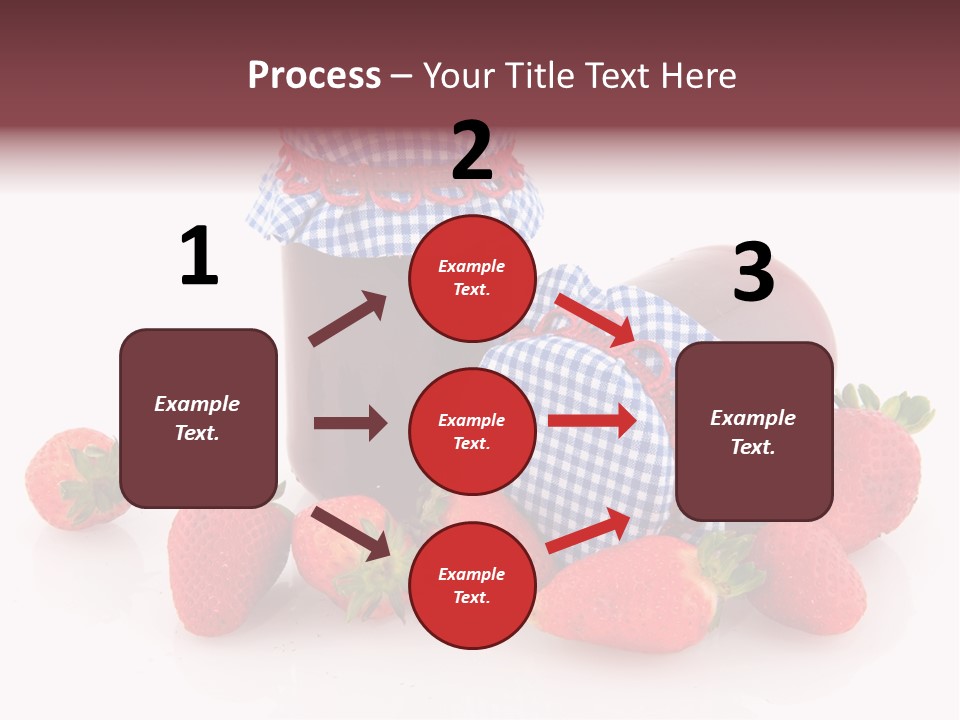 Process – Your Title Text Here

1

Example Text.

2

Example Text.

Example Text.

Example Text.

3

Example Text.